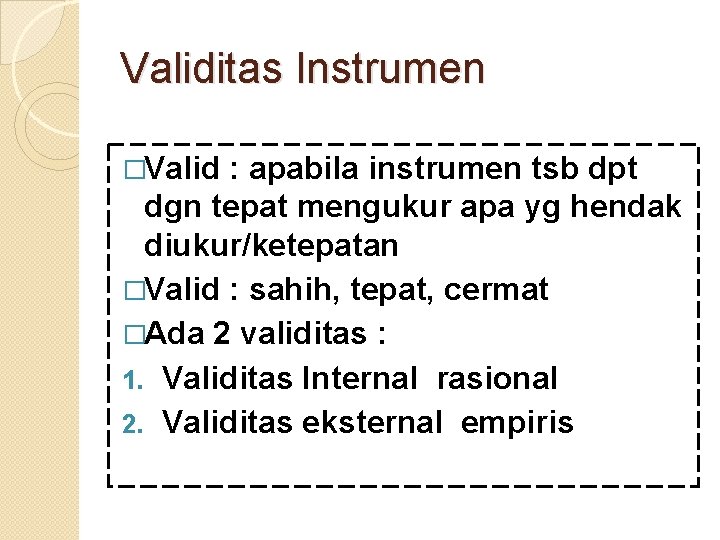 Validitas Instrumen

□Valid : apabila instrumen tsb dpt dgn tepat mengukur apa yg hendak diukur/ketepatan

□Valid : sahih, tepat, cermat

□Ada 2 validitas :

1. Validitas Internal rasional
2. Validitas eksternal empiris